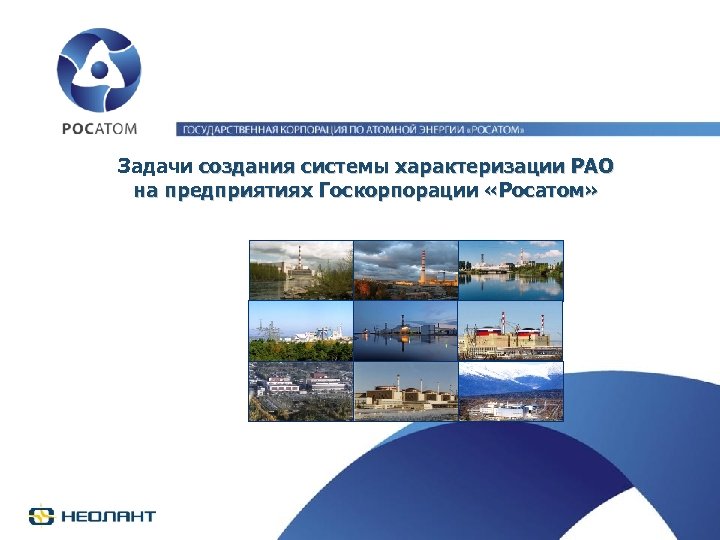 РОСАТОМ

ГОСУДАРСТВЕННАЯ КОРПОРАЦИЯ ПО АТОМНОЙ ЭНЕРГИИ «РОСАТОМ»

Задачи создания системы характеризации РАО на предприятиях Госкорпорации «Росатом»

НЕОЛАНТ